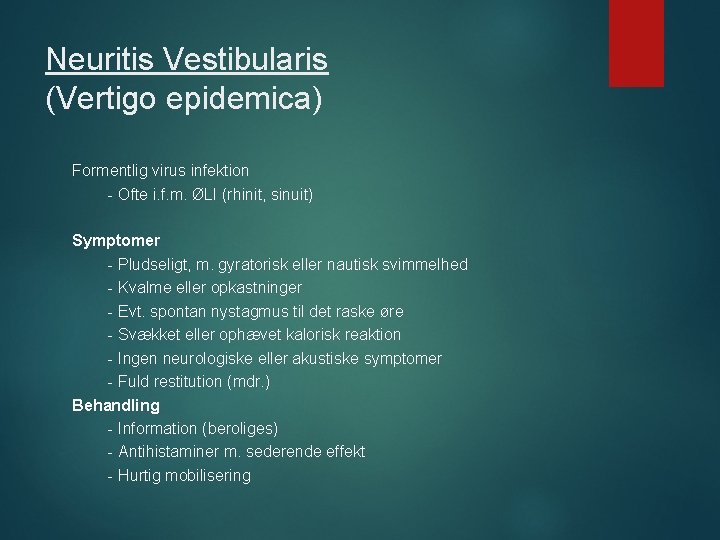 Neuritis Vestibularis
(Vertigo epidemica)

Formentlig virus infektion
- Ofte i.f.m. ØLI (rhinit, sinuit)

Symptomer
- Pludseligt, m. gyratorisk eller nautisk svimmelhed
- Kvalme eller opkastninger
- Evt. spontan nystagmus til det raske øre
- Svækket eller ophævet kalorisk reaktion
- Ingen neurologiske eller akustiske symptomer
- Fuld restitution (mdr.)
Behandling
- Information (beroliges)
- Antihistaminer m. sederende effekt
- Hurtig mobilisering